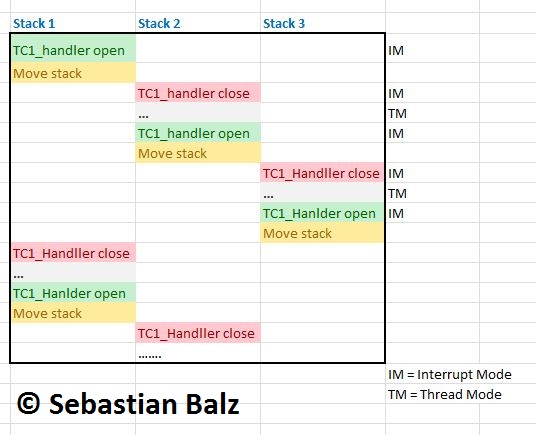 | Stack 1 | Stack 2 | Stack 3 | |
|---|---|---|---|
| TC1_handler open | | | IM |
| Move stack | | | |
| | TC1_handler close | | IM |
| | ... | | TM |
| | TC1_handler open | | IM |
| | Move stack | | |
| | | TC1_Handller close | IM |
| | | ... | TM |
| | | TC1_Hanlder open | IM |
| | | Move stack | |
| TC1_Handller close | | | |
| ... | | | |
| TC1_Hanlder open | | | |
| Move stack | | | |
| | TC1_Handller close | | |
| | ....... | | |

IM = Interrupt Mode
TM = Thread Mode

© Sebastian Balz